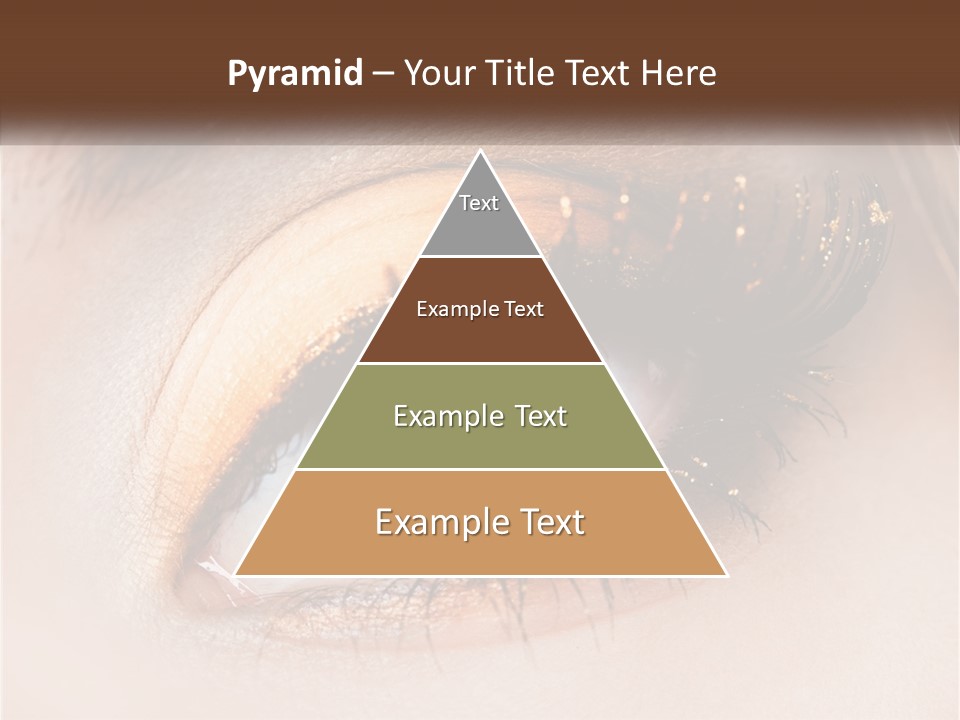 Pyramid – Your Title Text Here

Text

Example Text

Example Text

Example Text